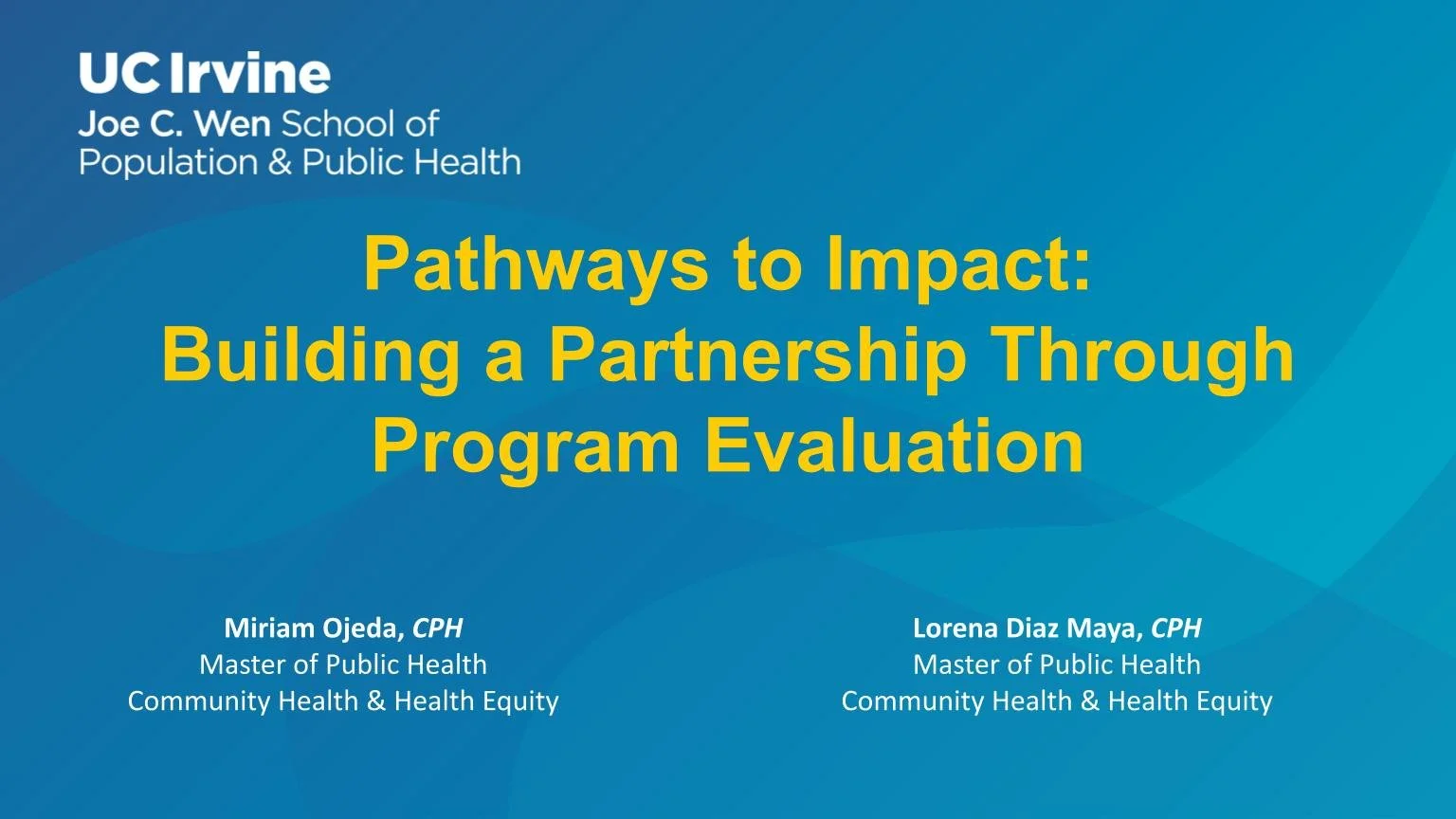 UC Irvine
Joe C. Wen School of
Population & Public Health

Pathways to Impact:
Building a Partnership Through
Program Evaluation

Miriam Ojeda, CPH
Master of Public Health
Community Health & Health Equity

Lorena Diaz Maya, CPH
Master of Public Health
Community Health & Health Equity